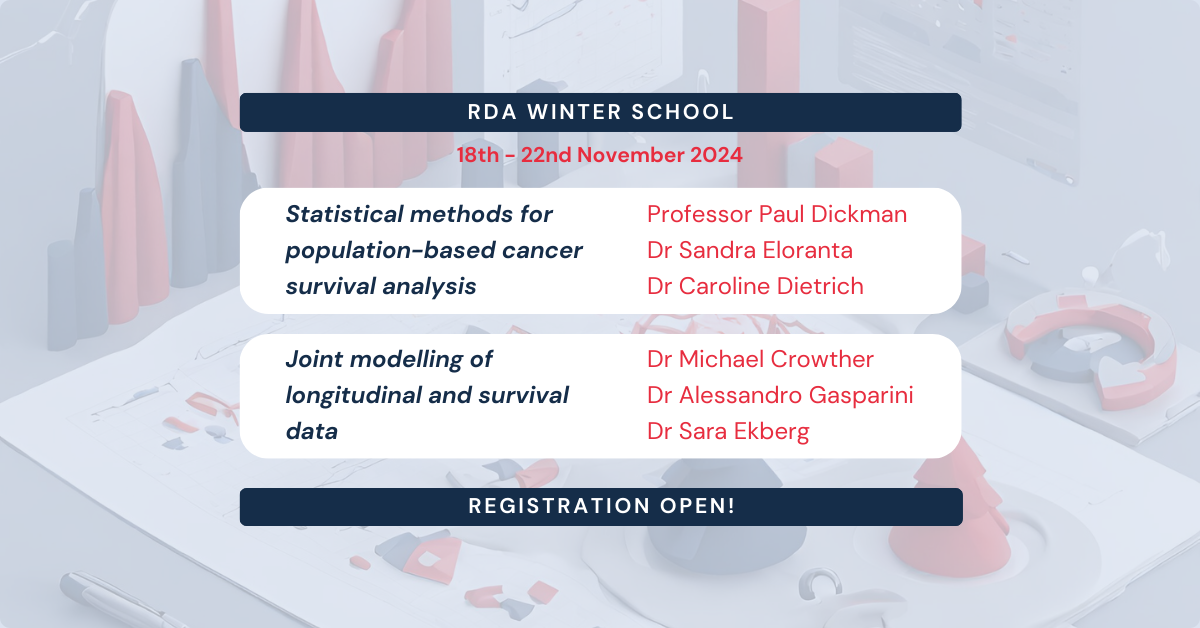 RDA WINTER SCHOOL

18th - 22nd November 2024

Statistical methods for population-based cancer survival analysis

Professor Paul Dickman
Dr Sandra Eloranta
Dr Caroline Dietrich

Joint modelling of longitudinal and survival data

Dr Michael Crowther
Dr Alessandro Gasparini
Dr Sara Ekberg

REGISTRATION OPEN!